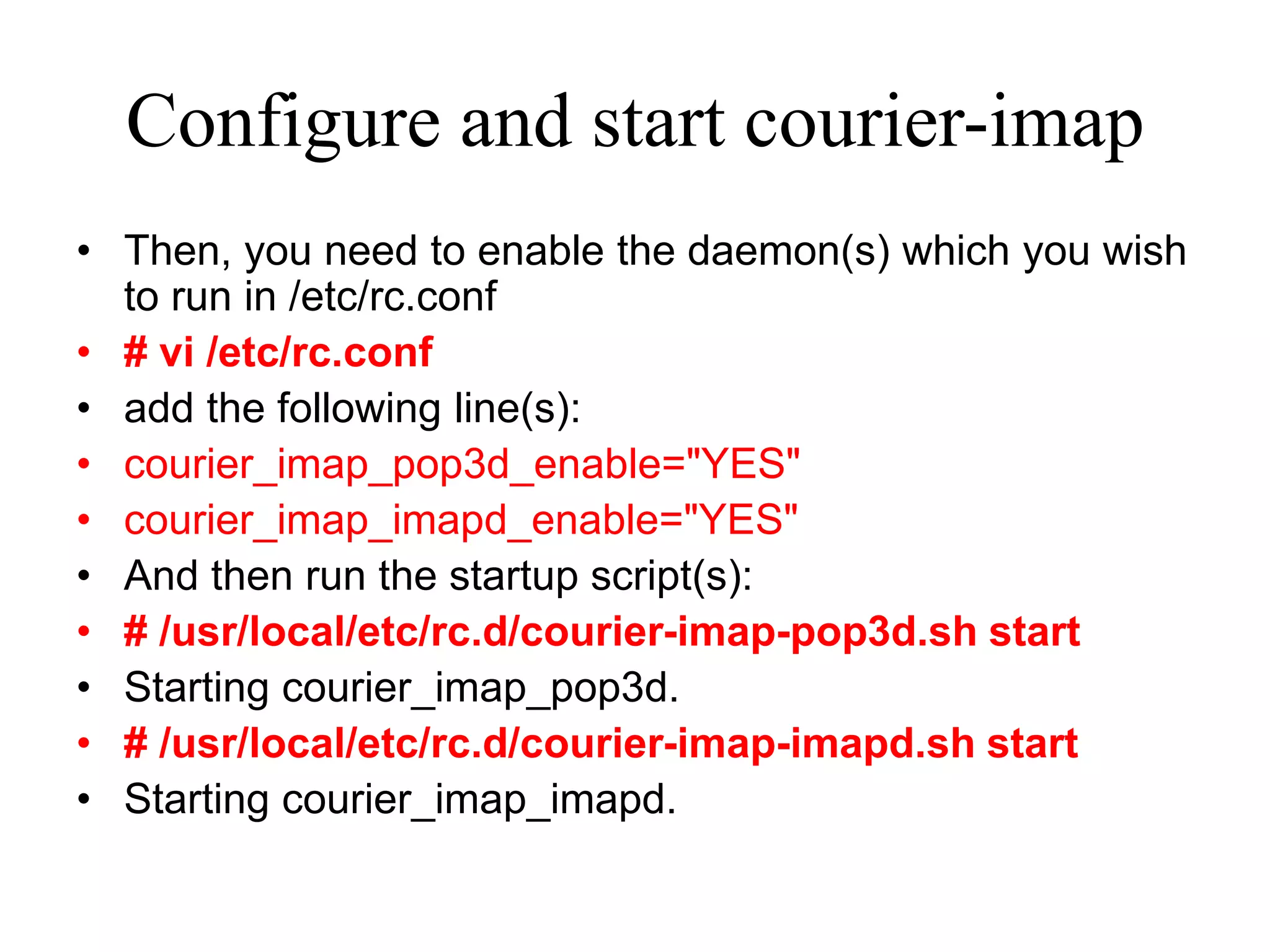 Configure and start courier-imap

• Then, you need to enable the daemon(s) which you wish to run in /etc/rc.conf
• # vi /etc/rc.conf
• add the following line(s):
• courier_imap_pop3d_enable="YES"
• courier_imap_imapd_enable="YES"
• And then run the startup script(s):
• # /usr/local/etc/rc.d/courier-imap-pop3d.sh start
• Starting courier_imap_pop3d.
• # /usr/local/etc/rc.d/courier-imap-imapd.sh start
• Starting courier_imap_imapd.